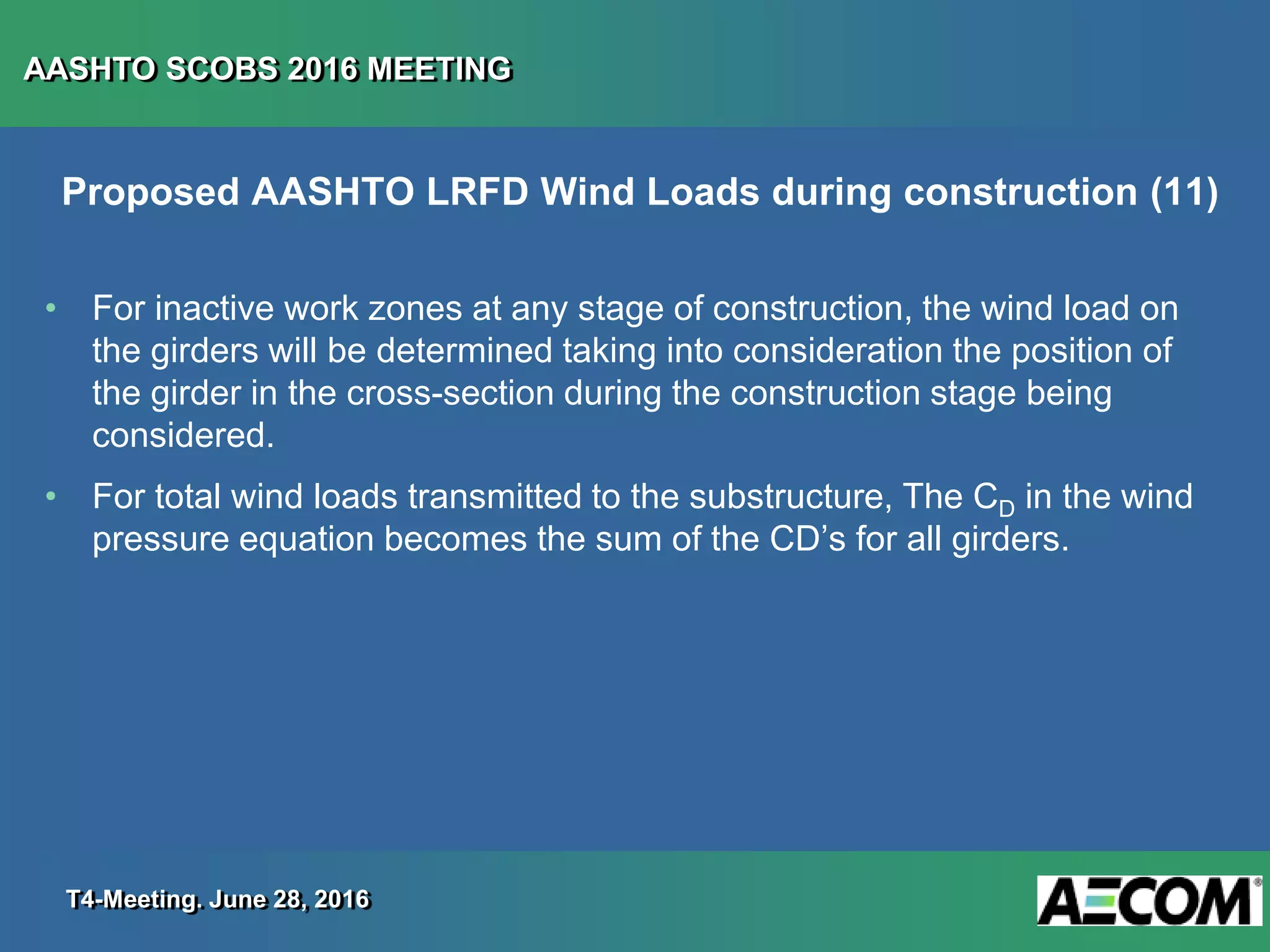 AASHTO SCOBS 2016 MEETING

Proposed AASHTO LRFD Wind Loads during construction (11)

• For inactive work zones at any stage of construction, the wind load on the girders will be determined taking into consideration the position of the girder in the cross-section during the construction stage being considered.

• For total wind loads transmitted to the substructure, The $C_D$ in the wind pressure equation becomes the sum of the CD's for all girders.

T4-Meeting. June 28, 2016

AECOM